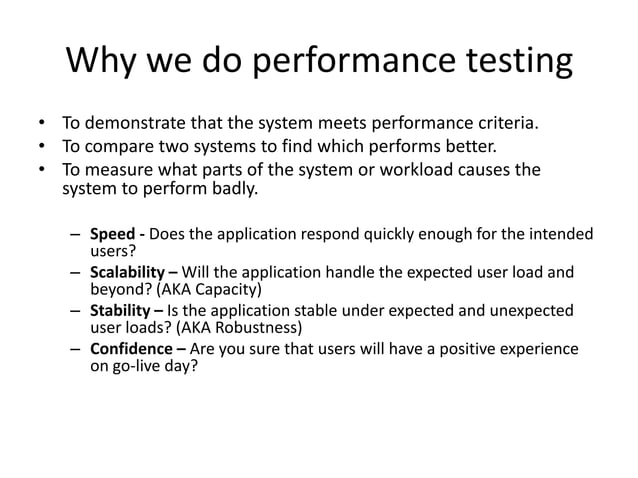 Why we do performance testing

• To demonstrate that the system meets performance criteria.
• To compare two systems to find which performs better.
• To measure what parts of the system or workload causes the system to perform badly.

– Speed - Does the application respond quickly enough for the intended users?
– Scalability – Will the application handle the expected user load and beyond? (AKA Capacity)
– Stability – Is the application stable under expected and unexpected user loads? (AKA Robustness)
– Confidence – Are you sure that users will have a positive experience on go-live day?